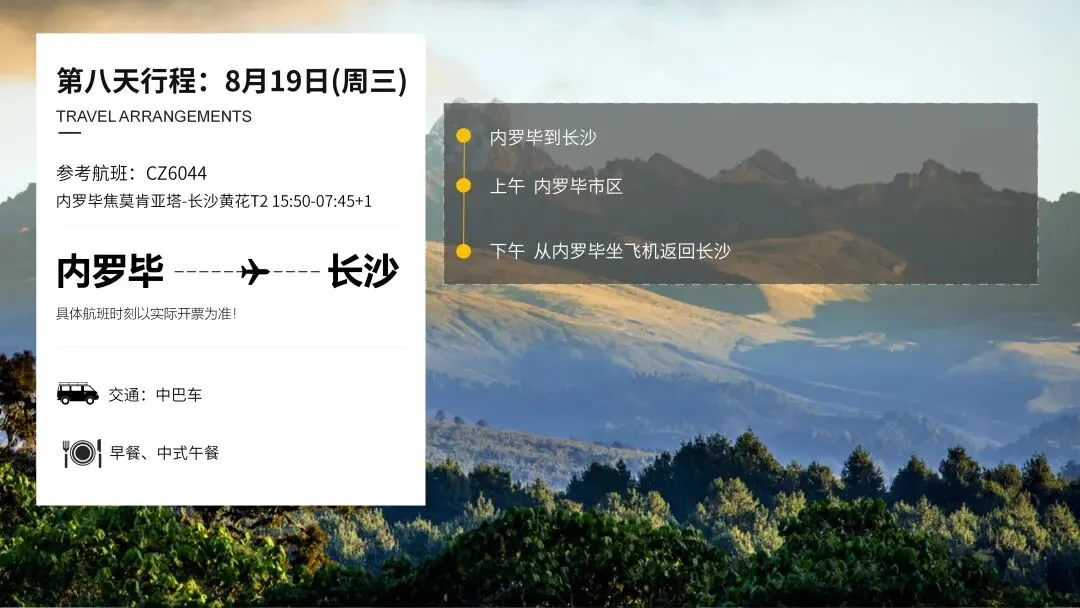 第八天行程：8月19日(周三)

TRAVEL ARRANGEMENTS

参考航班：CZ6044
内罗毕焦莫肯亚塔-长沙黄花T2 15:50-07:45+1

内罗毕 长沙

具体航班时刻以实际开票为准！

交通：中巴车

早餐、中式午餐

内罗毕到长沙

上午 内罗毕市区

下午 从内罗毕坐飞机返回长沙